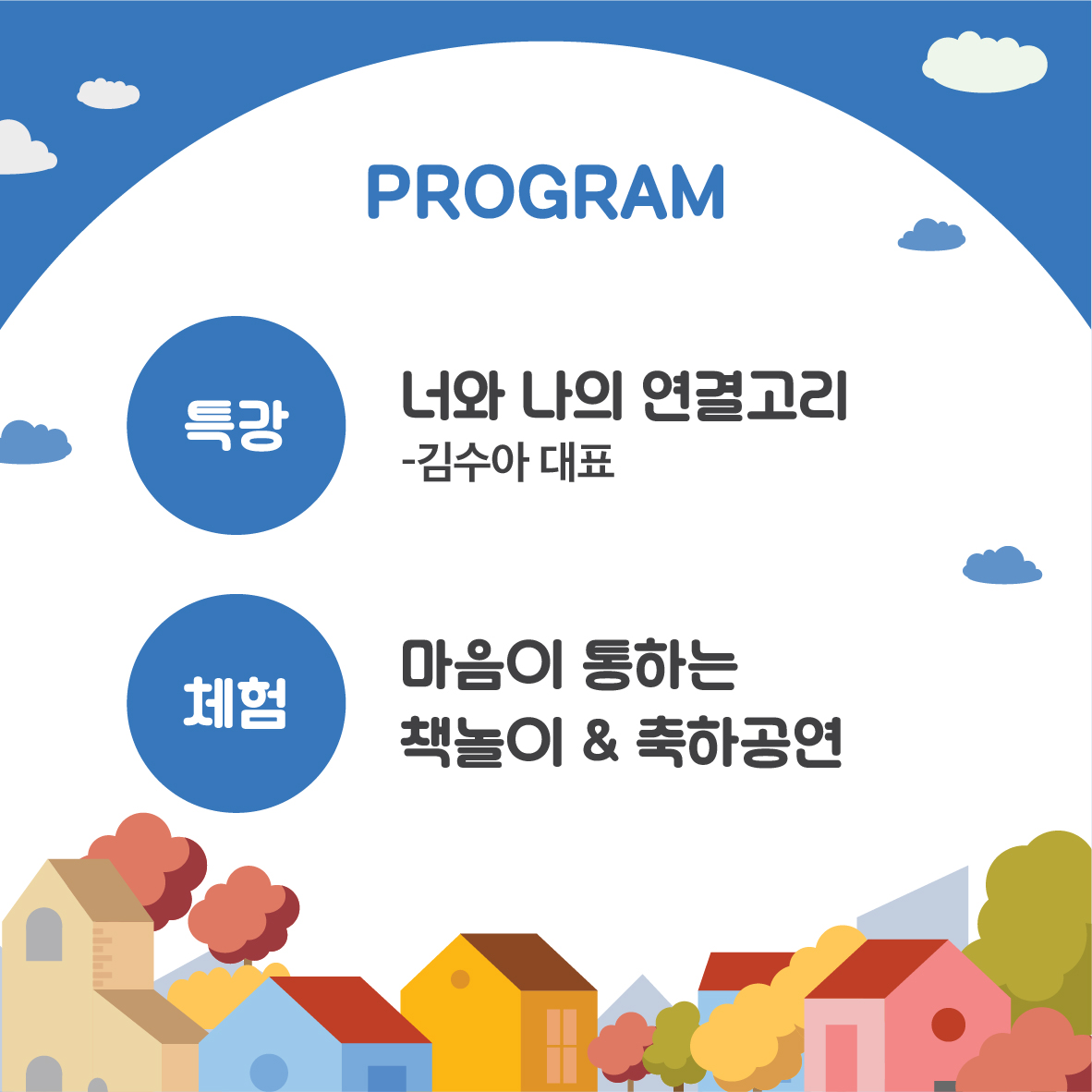 PROGRAM

특강

너와 나의 연결고리
-김수아 대표

체험

마음이 통하는
책놀이 & 축하공연